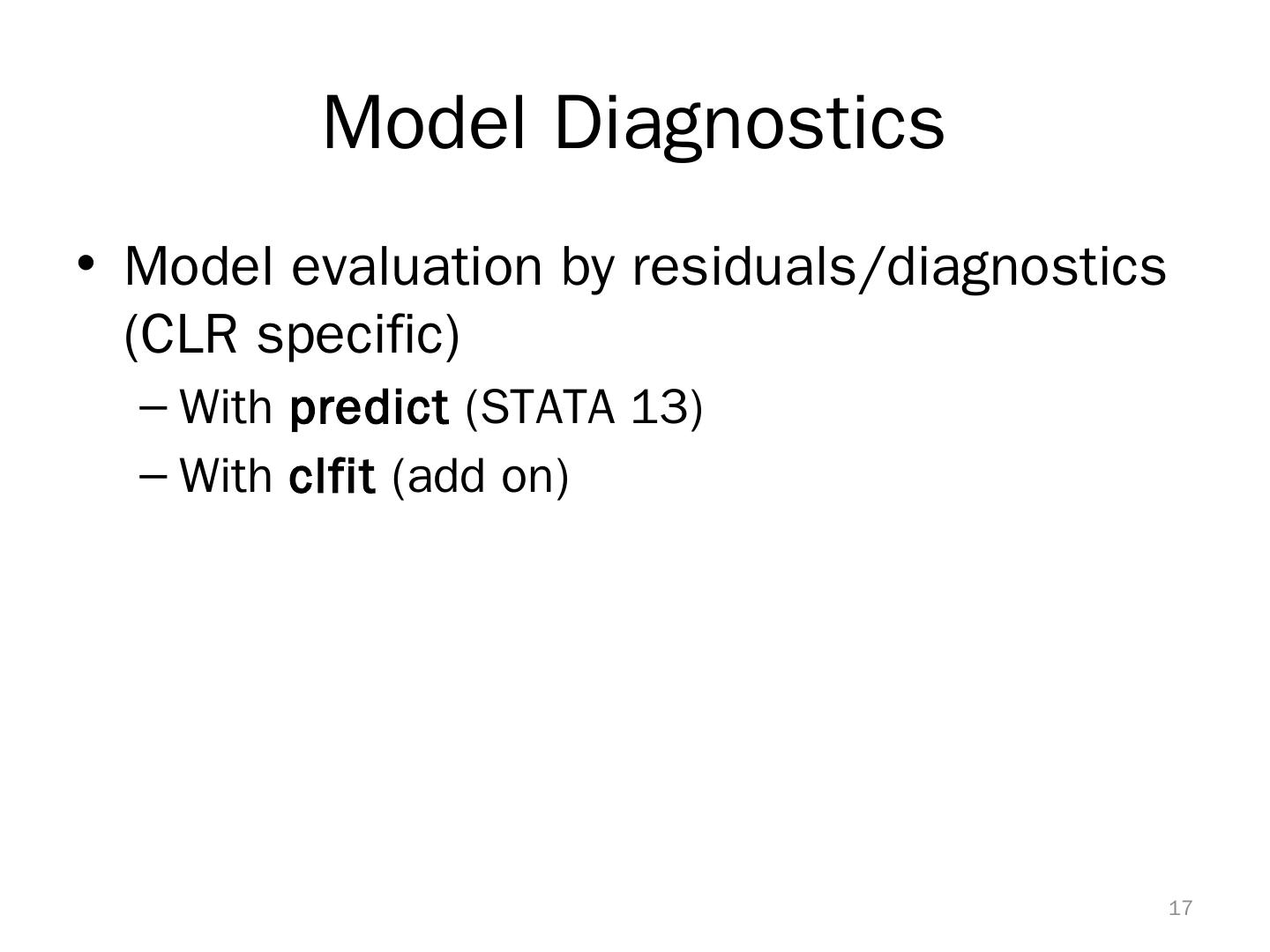 Model Diagnostics

• Model evaluation by residuals/diagnostics (CLR specific)

– With predict (STATA 13)

– With clfit (add on)

17